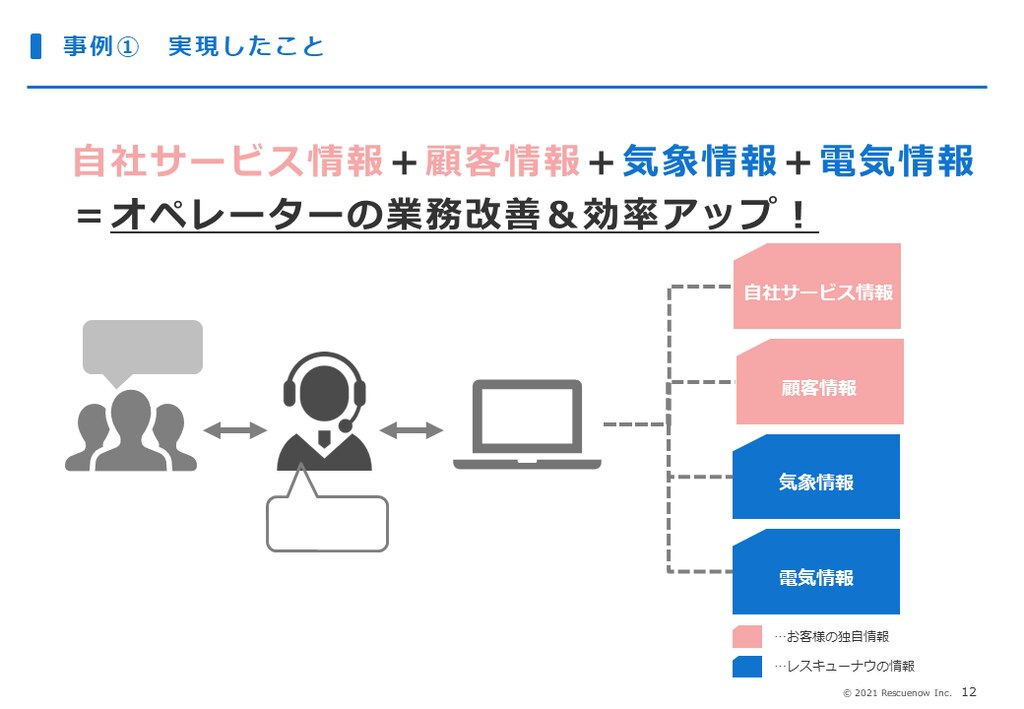 事例①　実現したこと

自社サービス情報＋顧客情報＋気象情報＋電気情報
＝オペレーターの業務改善＆効率アップ！

自社サービス情報

顧客情報

気象情報

電気情報

…お客様の独自情報

…レスキューナウの情報

© 2021 Rescuenow Inc.　12